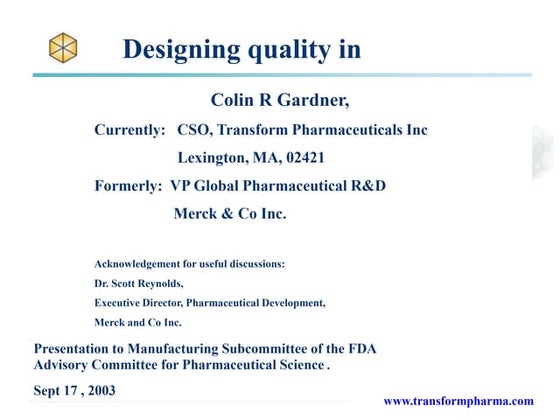 Designing quality in

Colin R Gardner,

Currently: CSO, Transform Pharmaceuticals Inc

Lexington, MA, 02421

Formerly: VP Global Pharmaceutical R&D

Merck & Co Inc.

Acknowledgement for useful discussions:

Dr. Scott Reynolds,

Executive Director, Pharmaceutical Development,

Merck and Co Inc.

Presentation to Manufacturing Subcommittee of the FDA Advisory Committee for Pharmaceutical Science .

Sept 17 , 2003

www.transformpharma.com